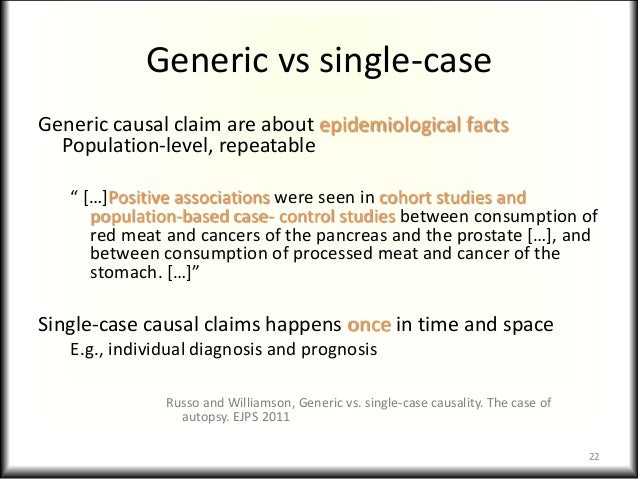 Generic vs single-case

Generic causal claim are about epidemiological facts
Population-level, repeatable

“ […]Positive associations were seen in cohort studies and population-based case- control studies between consumption of red meat and cancers of the pancreas and the prostate […], and between consumption of processed meat and cancer of the stomach. […]”

Single-case causal claims happens once in time and space
E.g., individual diagnosis and prognosis

Russo and Williamson, Generic vs. single-case causality. The case of autopsy. EJPS 2011

22